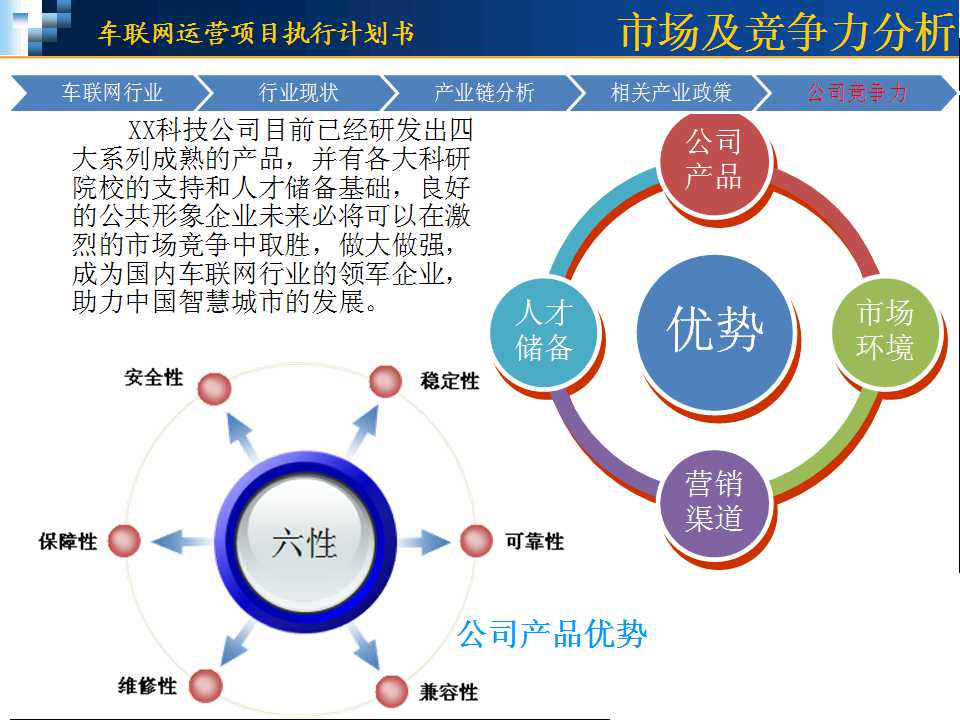 车联网运营项目执行计划书

市场及竞争力分析

车联网行业 行业现状 产业链分析 相关产业政策 公司竞争力

XX科技公司目前已经研发出四大系列成熟的产品，并有各大科研院校的支持和人才储备基础，良好的公共形象企业未来必将可以在激烈的市场竞争中取胜，做大做强，成为国内车联网行业的领军企业，助力中国智慧城市的发展。

公司产品

人才储备

优势

市场环境

营销渠道

安全性

稳定性

保障性

六性

可靠性

维修性

兼容性

公司产品优势